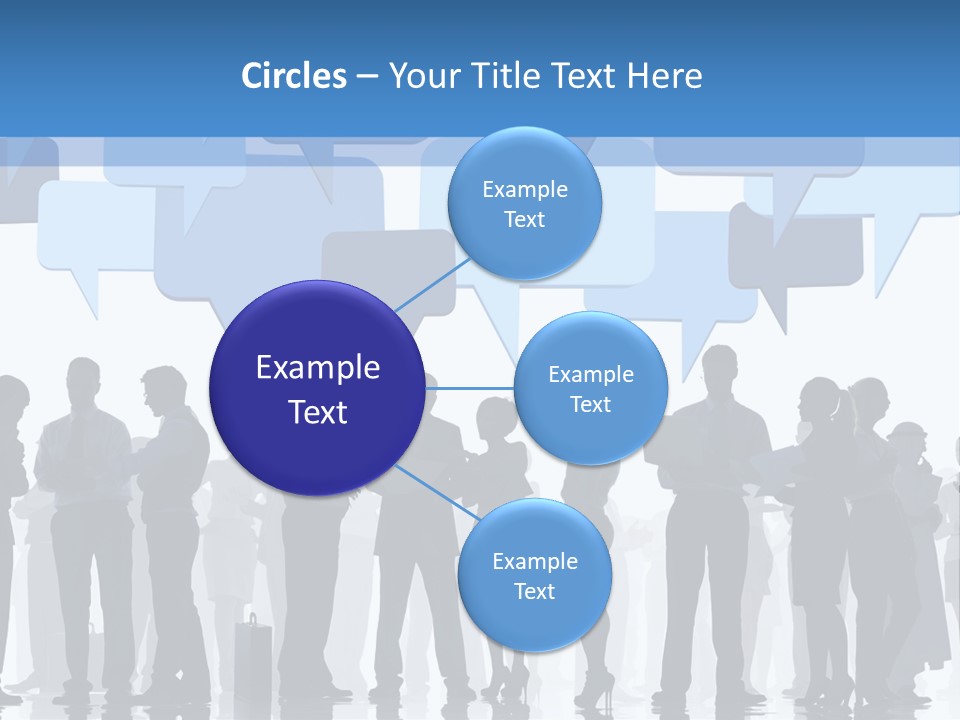 Circles – Your Title Text Here

Example Text

Example Text

Example Text

Example Text